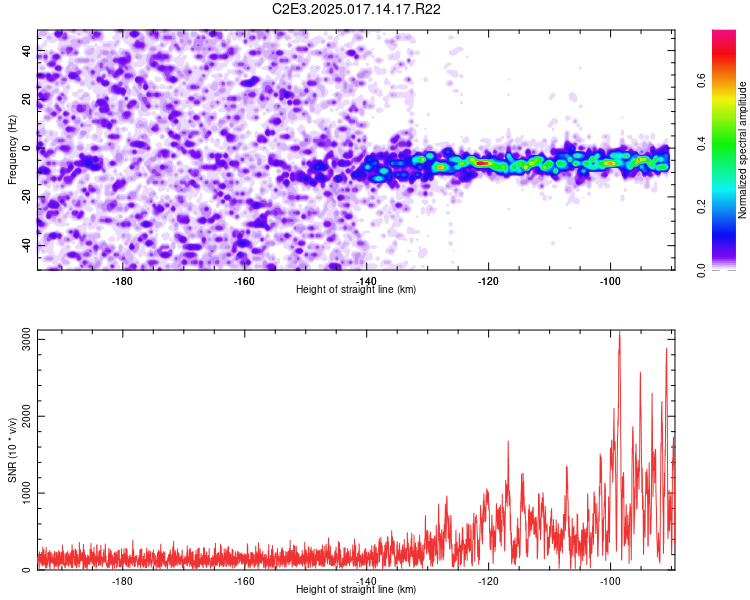 C2E3.2025.017.14.17.R22

Frequency (Hz)

40
20
0
-20
-40

-180
-160
-140
-120
-100

Height of straight line (km)

Normalized spectral amplitude

0.0
0.2
0.4
0.6

SNR (10 * v/v)

3000
2000
1000
0

-180
-160
-140
-120
-100

Height of straight line (km)